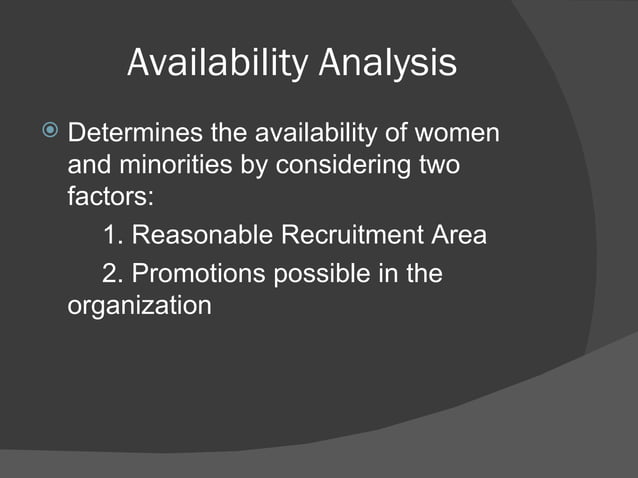 Availability Analysis

Determines the availability of women and minorities by considering two factors:

1. Reasonable Recruitment Area

2. Promotions possible in the organization